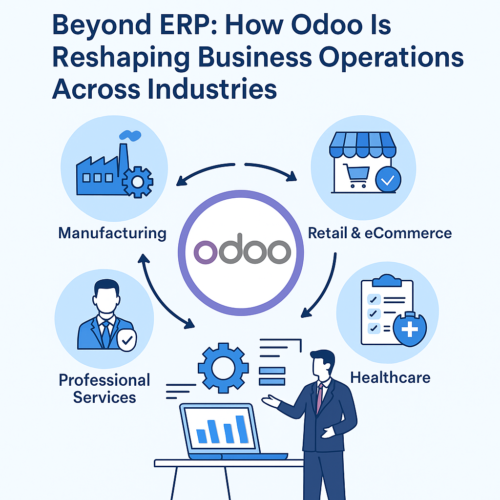 Beyond ERP: How Odoo Is Reshaping Business Operations Across Industries

Manufacturing

odoo

Retail & eCommerce

Professional Services

Healthcare